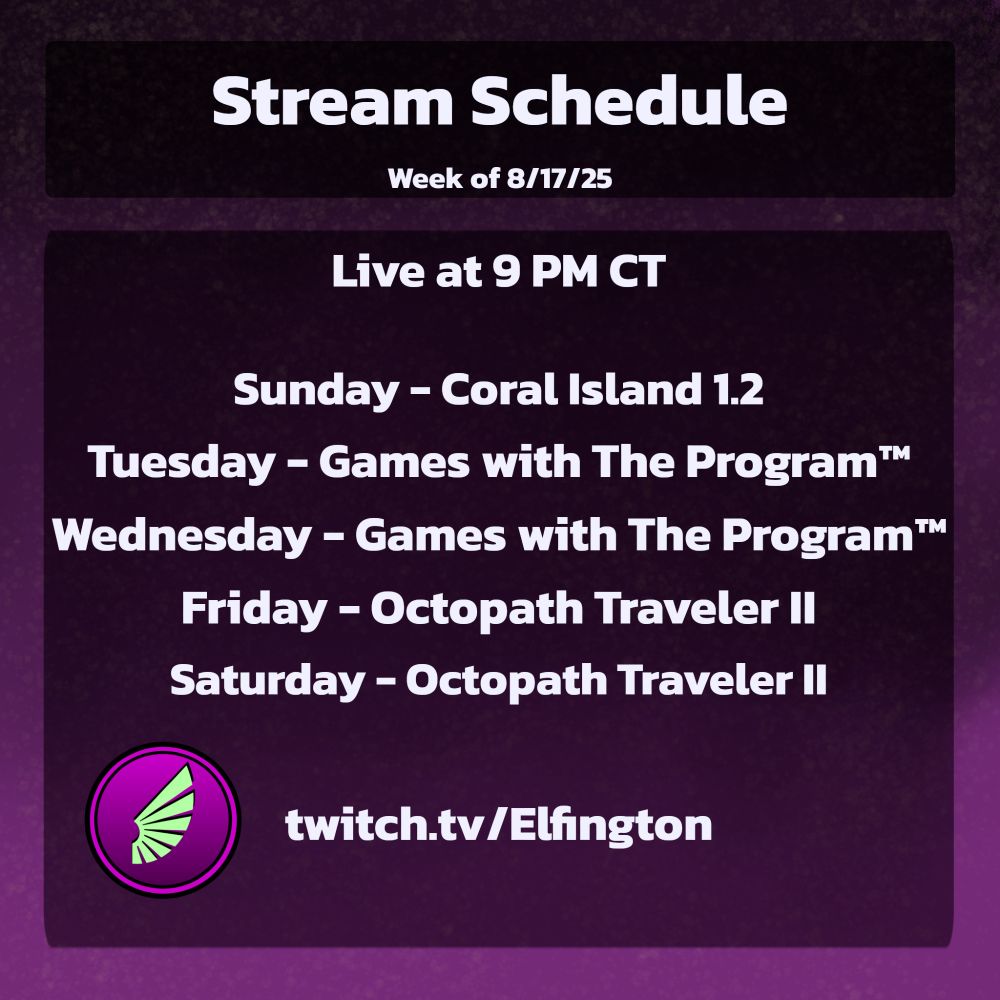 Stream Schedule

Week of 8/17/25

Live at 9 PM CT

Sunday - Coral Island 1.2

Tuesday - Games with The Program™

Wednesday - Games with The Program™

Friday - Octopath Traveler II

Saturday - Octopath Traveler II

twitch.tv/Elfington